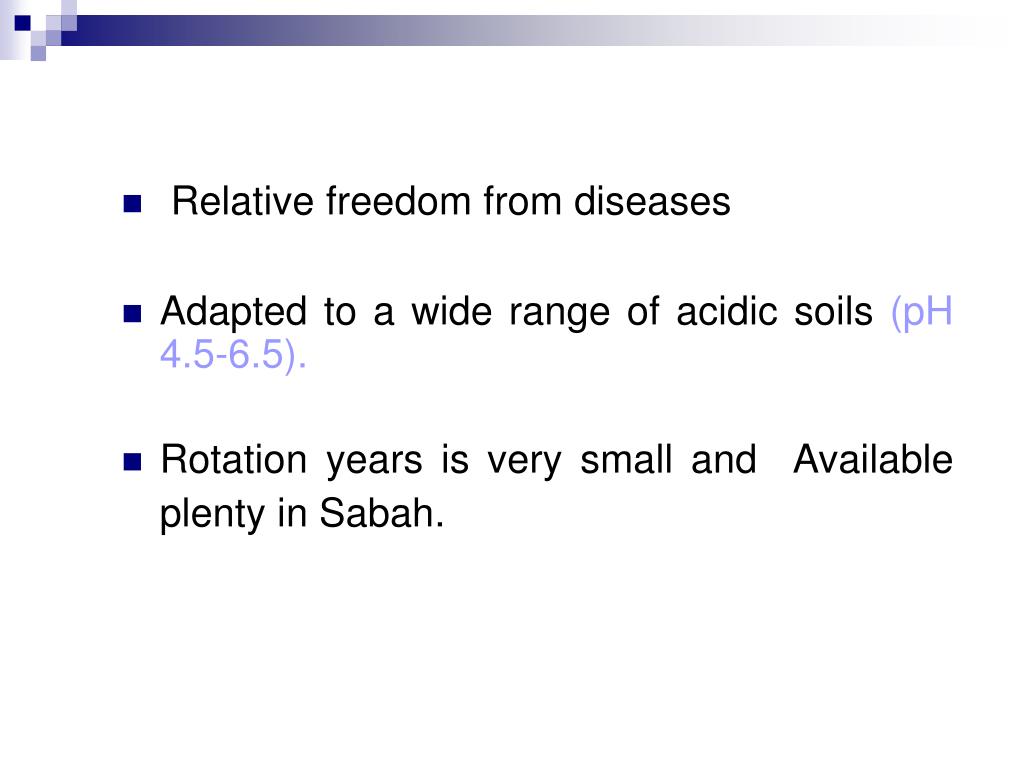 Relative freedom from diseases

Adapted to a wide range of acidic soils (pH 4.5-6.5).

Rotation years is very small and Available plenty in Sabah.